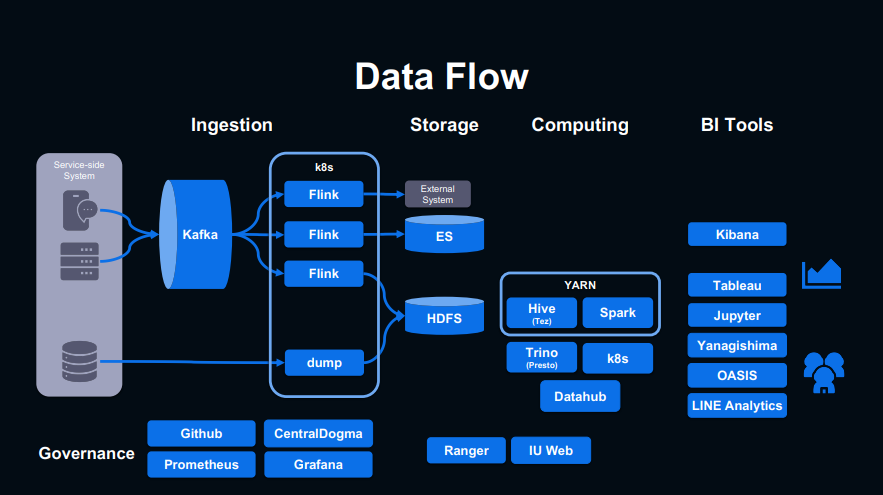 Data Flow

Ingestion

Storage

Computing

BI Tools

Service-side System

Kafka

k8s

Flink

Flink

Flink

dump

External System

ES

HDFS

YARN

Hive (Tez)

Spark

Trino (Presto)

k8s

Datahub

Kibana

Tableau

Jupyter

Yanagishima

OASIS

LINE Analytics

Governance

Github

CentralDogma

Prometheus

Grafana

Ranger

IU Web